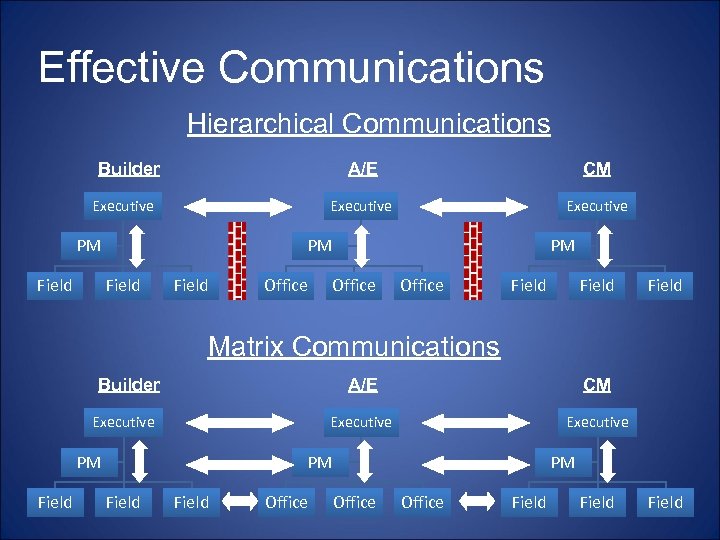 Effective Communications

Hierarchical Communications

Builder

Executive

PM

Field Field Field

A/E

Executive

PM

Office Office Office

CM

Executive

PM

Field Field Field

Matrix Communications

Builder

Executive

PM

Field Field Field

A/E

Executive

PM

Office Office Office

CM

Executive

PM

Field Field Field